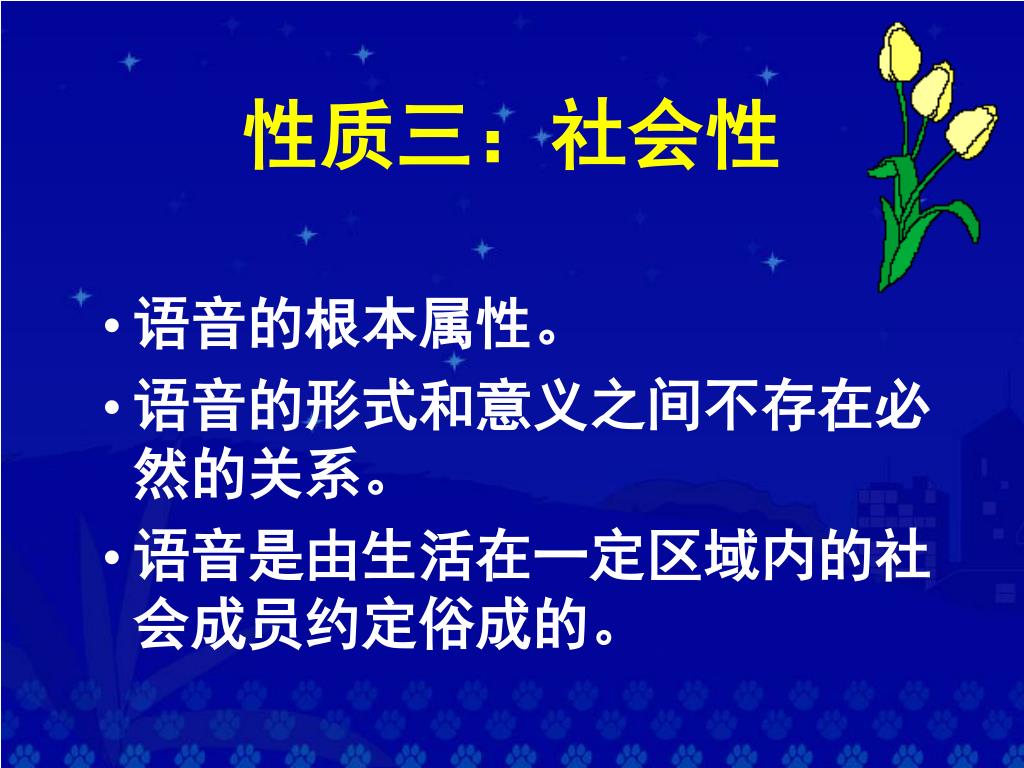 性质三：社会性

• 语音的根本属性。

• 语音的形式和意义之间不存在必然的关系。

• 语音是由生活在一定区域内的社会成员约定俗成的。